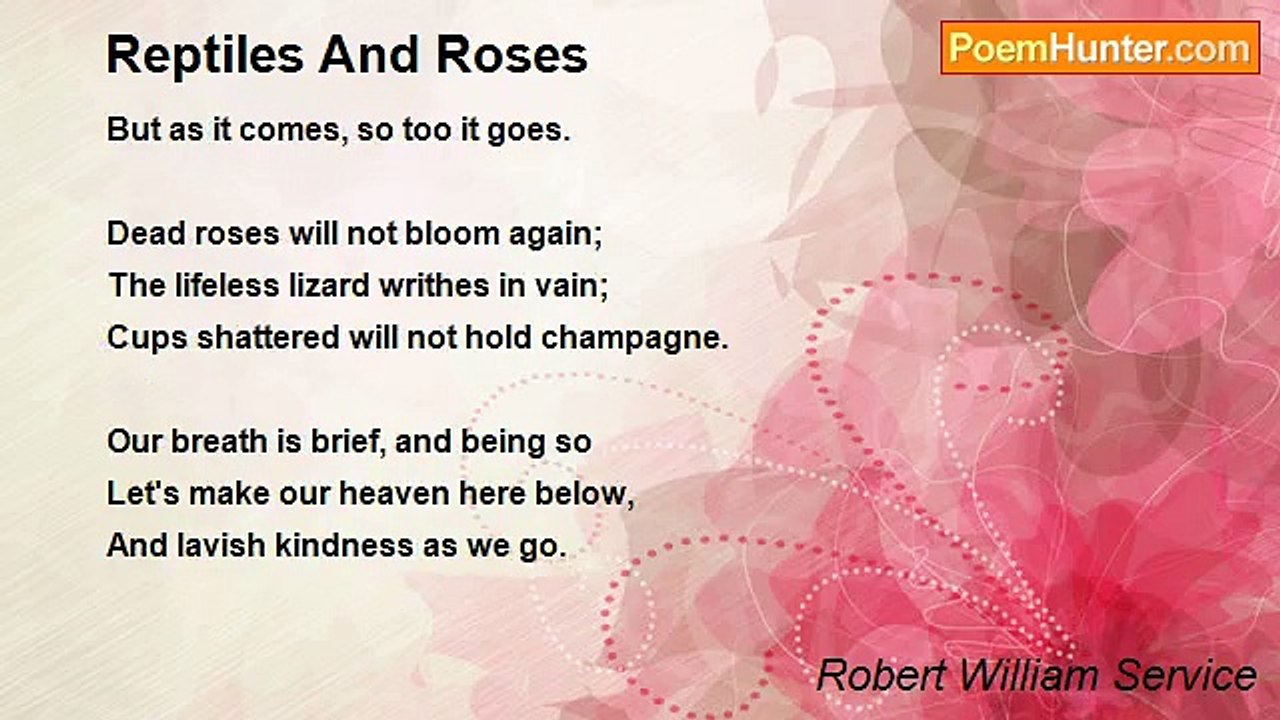 Reptiles And Roses

PoemHunter.com

But as it comes, so too it goes.

Dead roses will not bloom again;
The lifeless lizard writhes in vain;
Cups shattered will not hold champagne.

Our breath is brief, and being so
Let's make our heaven here below,
And lavish kindness as we go.

Robert William Service